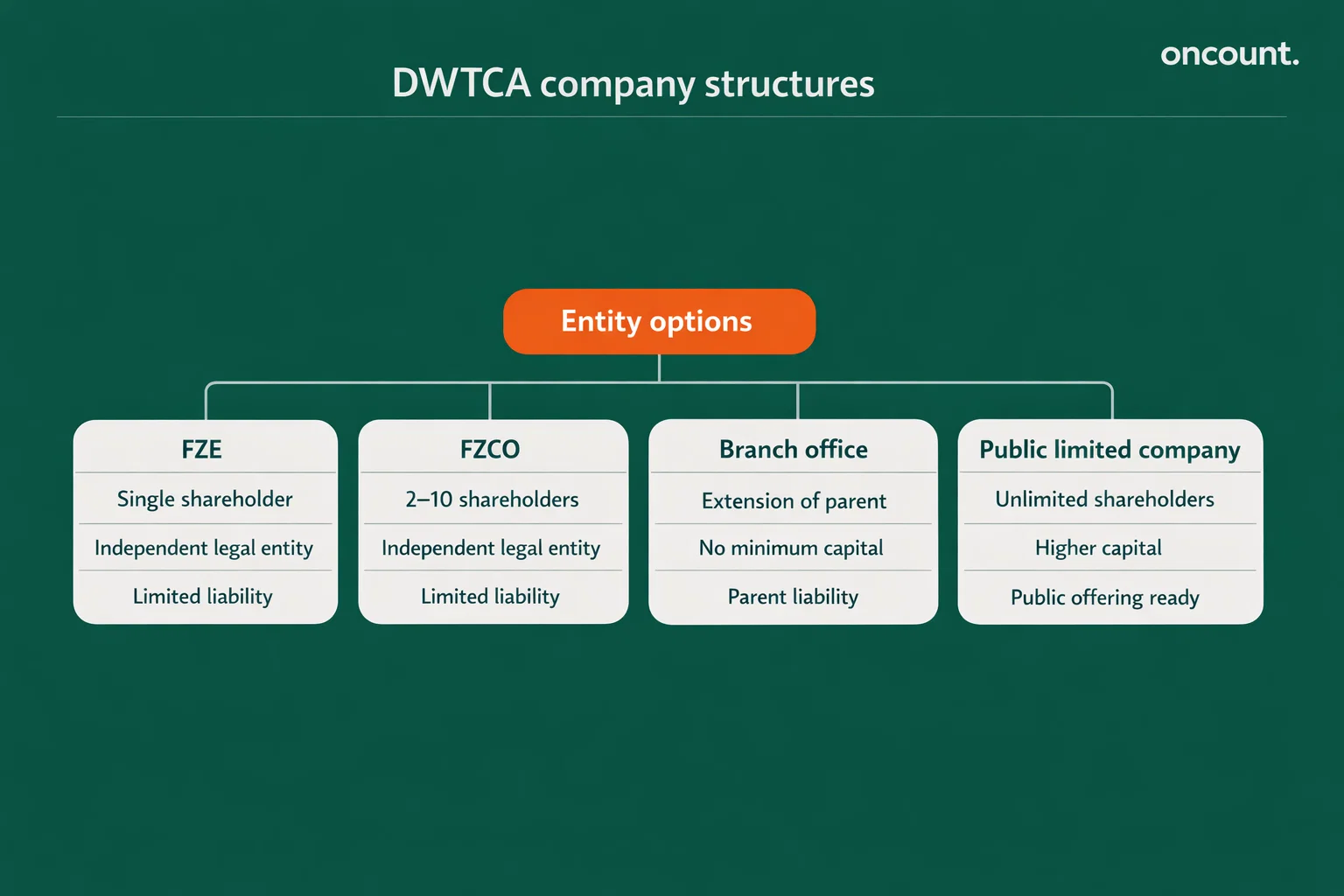 oncount.

DWTCA company structures

Entity options

FZE
Single shareholder
Independent legal entity
Limited liability

FZCO
2–10 shareholders
Independent legal entity
Limited liability

Branch office
Extension of parent
No minimum capital
Parent liability

Public limited company
Unlimited shareholders
Higher capital
Public offering ready